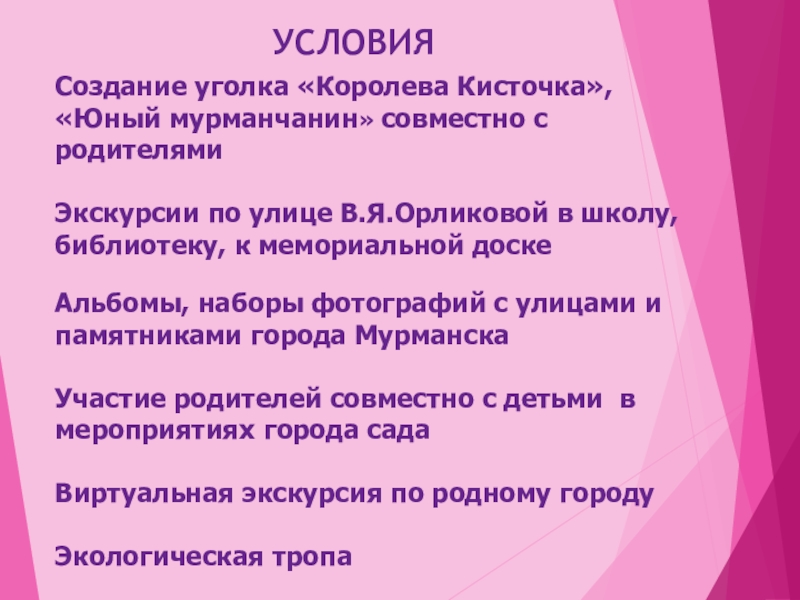 УСЛОВИЯ

Создание уголка «Королева Кисточка», «Юный мурманчанин» совместно с родителями

Экскурсии по улице В.Я.Орликовой в школу, библиотеку, к мемориальной доске

Альбомы, наборы фотографий с улицами и памятниками города Мурманска

Участие родителей совместно с детьми в мероприятиях города сада

Виртуальная экскурсия по родному городу

Экологическая тропа